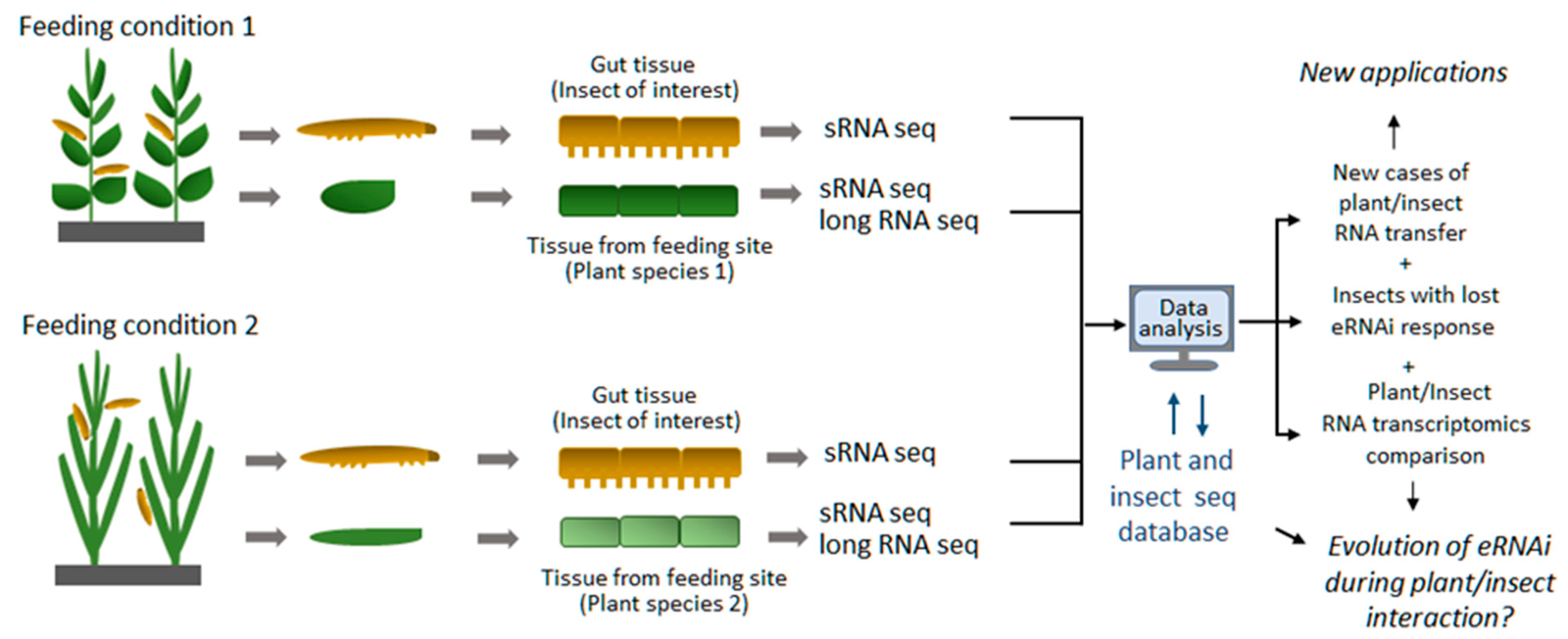 Feeding condition 1

Gut tissue
(Insect of interest)

sRNA seq

sRNA seq
long RNA seq

Tissue from feeding site
(Plant species 1)

Feeding condition 2

Gut tissue
(Insect of interest)

sRNA seq

sRNA seq
long RNA seq

Tissue from feeding site
(Plant species 2)

Data analysis

Plant and insect seq database

New applications

New cases of plant/insect RNA transfer
+
Insects with lost eRNAi response
+
Plant/Insect RNA transcriptomics comparison

Evolution of eRNAi during plant/insect interaction?